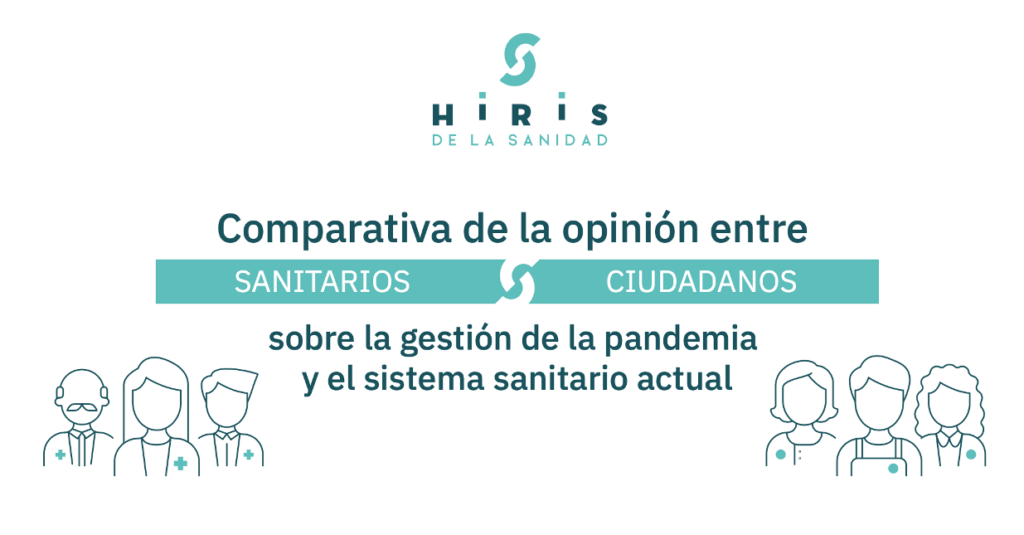 HIRIS
DE LA SANIDAD

Comparativa de la opinión entre
SANITARIOS CIUDADANOS
sobre la gestión de la pandemia y el sistema sanitario actual